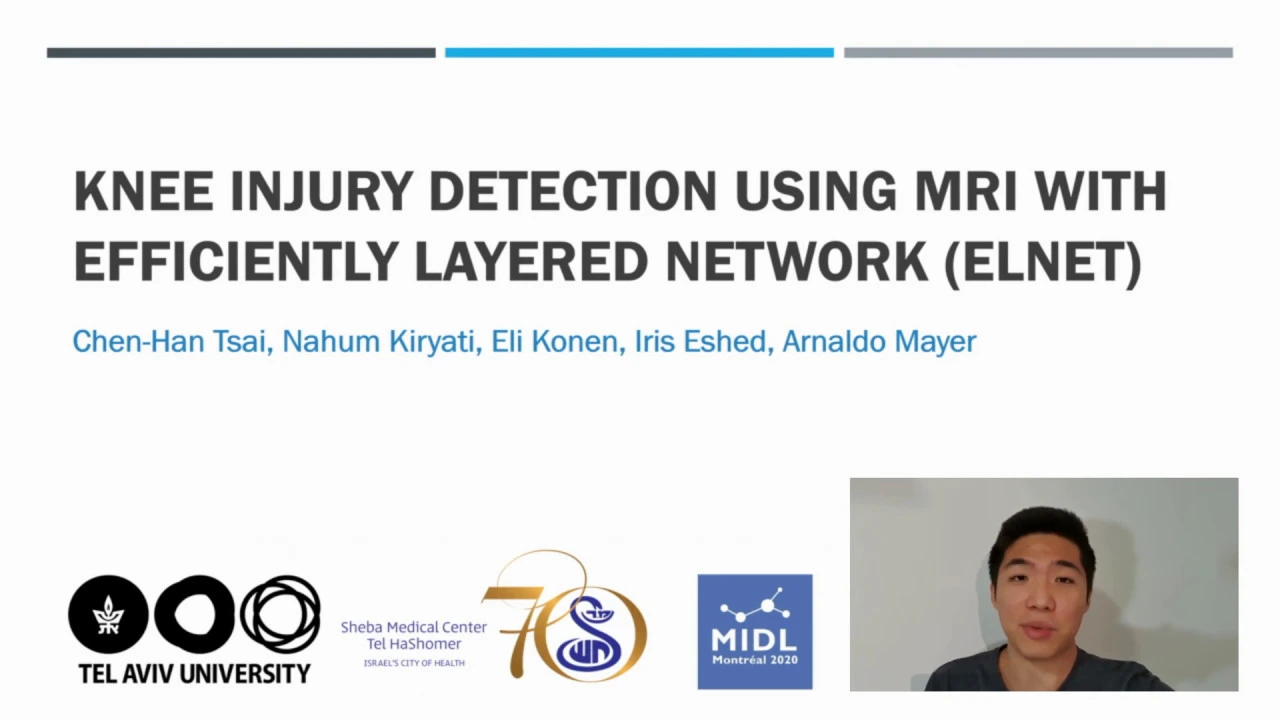 KNEE INJURY DETECTION USING MRI WITH EFFICIENTLY LAYERED NETWORK (ELNET)

Chen-Han Tsai, Nahum Kiryati, Eli Konen, Iris Eshed, Arnaldo Mayer

TEL AVIV UNIVERSITY

Sheba Medical Center
Tel HaShomer
ISRAEL'S CITY OF HEALTH

70

MIDL
Montréal 2020